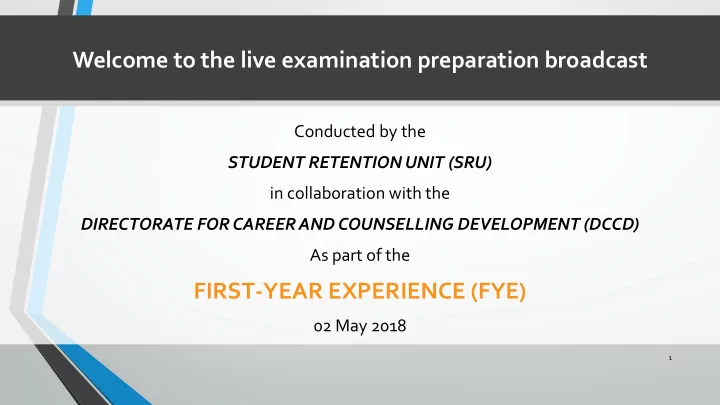 Welcome to the live examination preparation broadcast

Conducted by the

STUDENT RETENTION UNIT (SRU)

in collaboration with the

DIRECTORATE FOR CAREER AND COUNSELLING DEVELOPMENT (DCCD)

As part of the

FIRST-YEAR EXPERIENCE (FYE)

02 May 2018

1